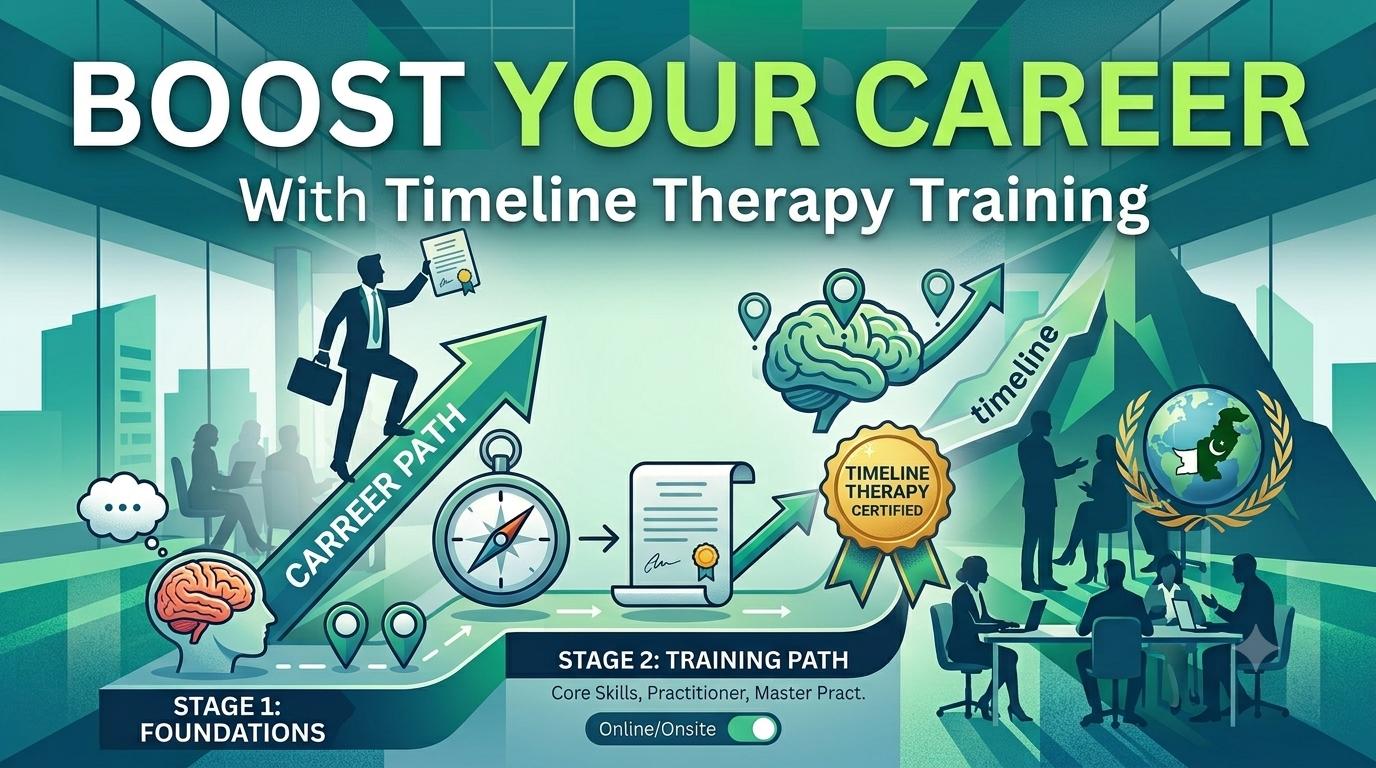 BOOST YOUR CAREER
With Timeline Therapy Training

CARREER PATH

timeline

TIMELINE THERAPY CERTIFIED

STAGE 1: FOUNDATIONS

STAGE 2: TRAINING PATH
Core Skills, Practitioner, Master Pract.

Online/Onsite